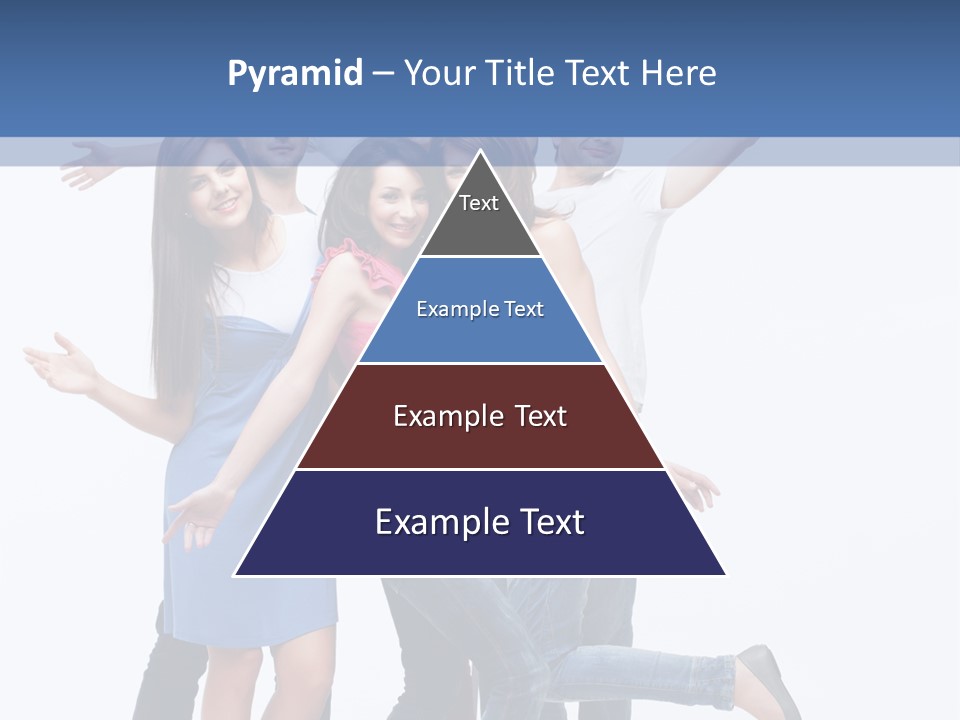 Pyramid – Your Title Text Here

Text

Example Text

Example Text

Example Text